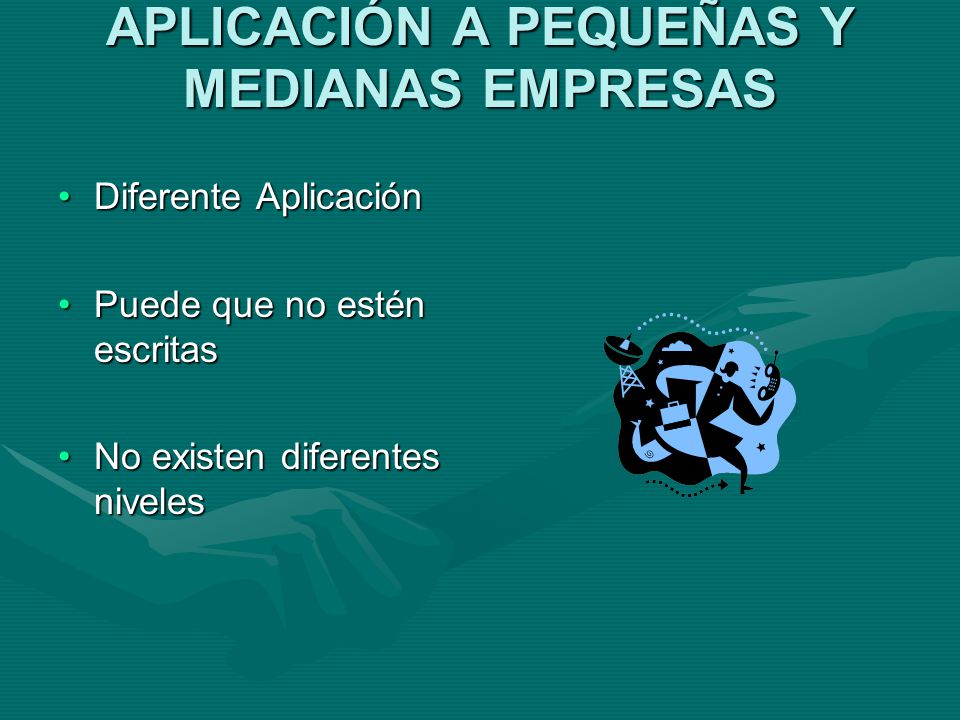 APLICACIÓN A PEQUEÑAS Y MEDIANAS EMPRESAS

• Diferente Aplicación

• Puede que no estén escritas

• No existen diferentes niveles